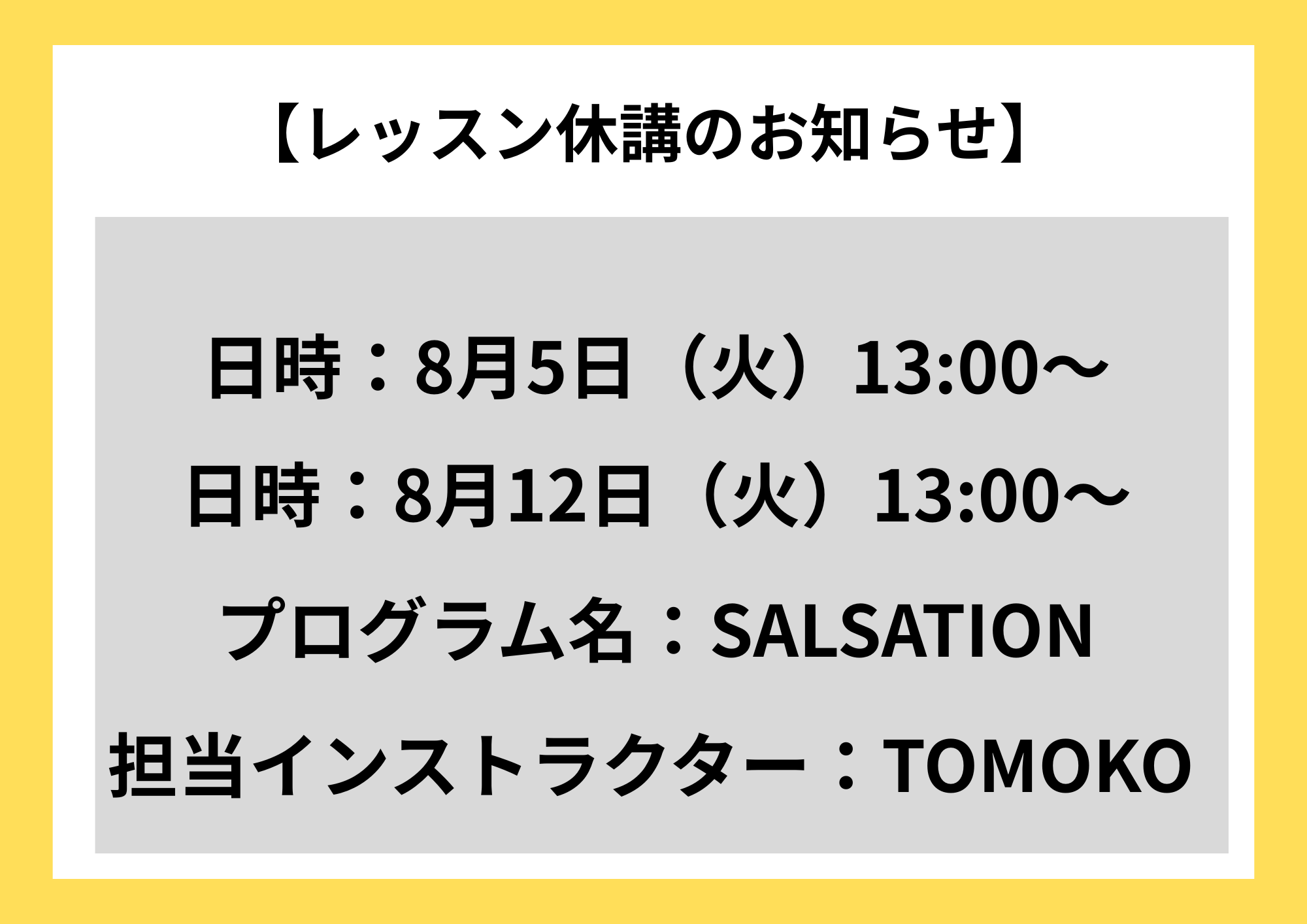 【レッスン休講のお知らせ】

日時：8月5日（火）13:00～

日時：8月12日（火）13:00～

プログラム名：SALSATION

担当インストラクター：TOMOKO